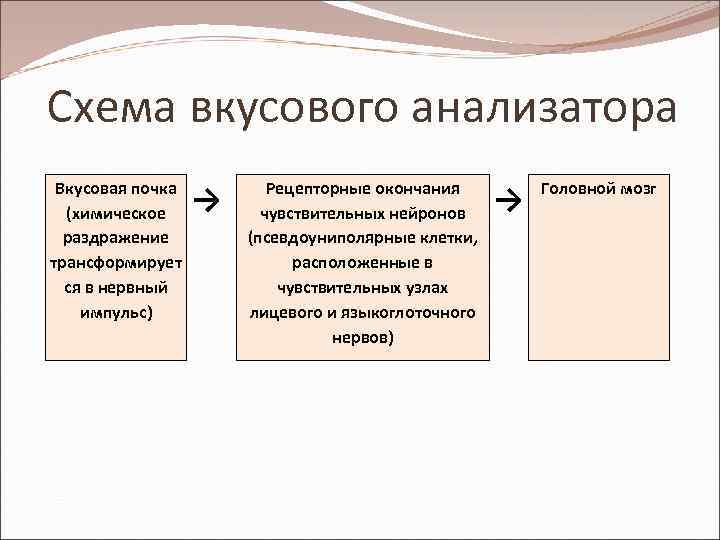 Схема вкусового анализатора

Вкусовая почка (химическое раздражение трансформируется в нервный импульс)

→

Рецепторные окончания чувствительных нейронов (псевдоуниполярные клетки, расположенные в чувствительных узлах лицевого и языкоглоточного нервов)

→

Головной мозг